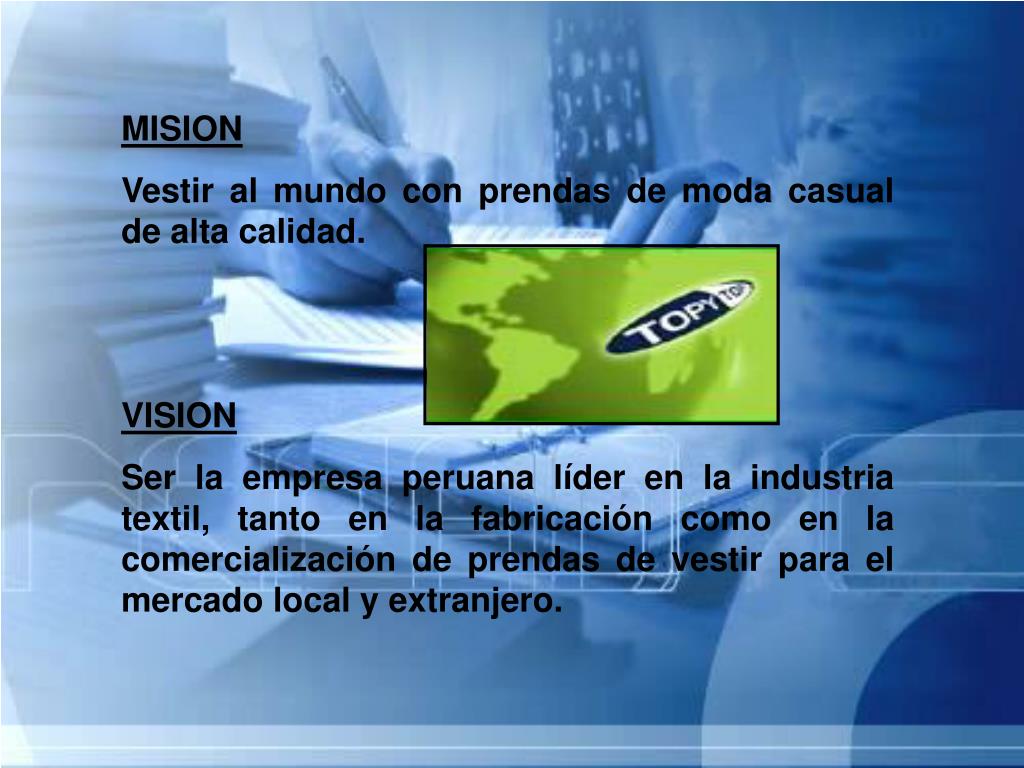 MISION

Vestir al mundo con prendas de moda casual de alta calidad.

TOPY TOP

VISION

Ser la empresa peruana líder en la industria textil, tanto en la fabricación como en la comercialización de prendas de vestir para el mercado local y extranjero.